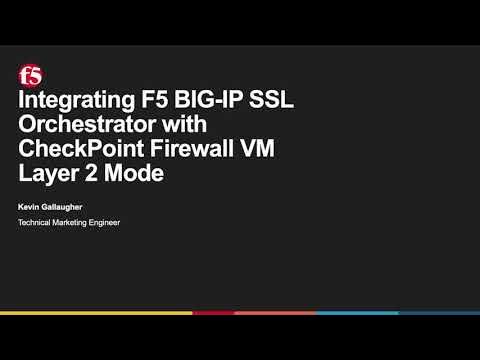 f5

Integrating F5 BIG-IP SSL Orchestrator with CheckPoint Firewall VM Layer 2 Mode

Kevin Gallaugher

Technical Marketing Engineer